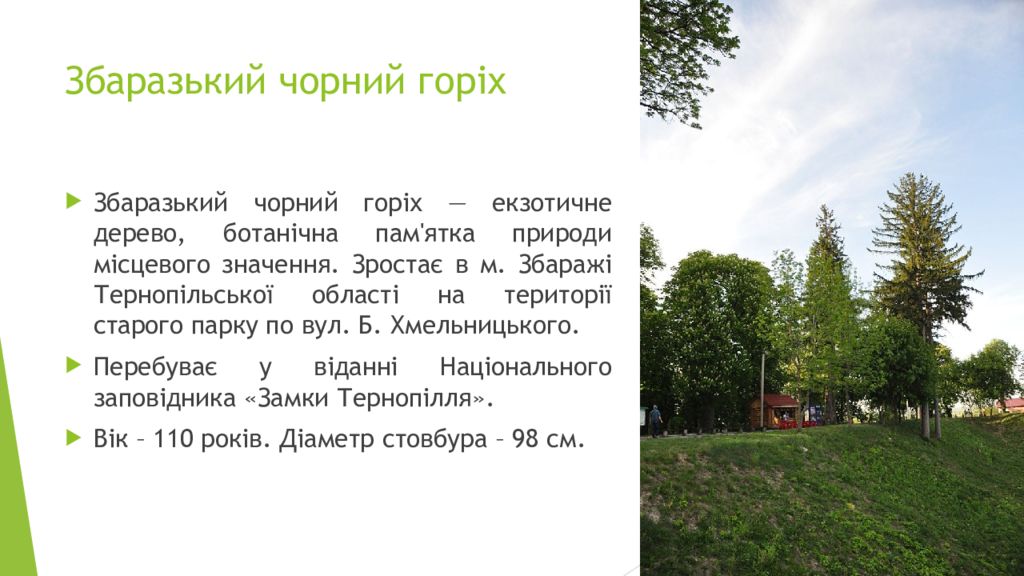 Збаразький чорний горіх

Збаразький чорний горіх — екзотичне дерево, ботанічна пам'ятка природи місцевого значення. Зростає в м. Збаражі Тернопільської області на території старого парку по вул. Б. Хмельницького.

Перебуває у віданні Національного заповідника «Замки Тернопілля».

Вік – 110 років. Діаметр стовбура – 98 см.